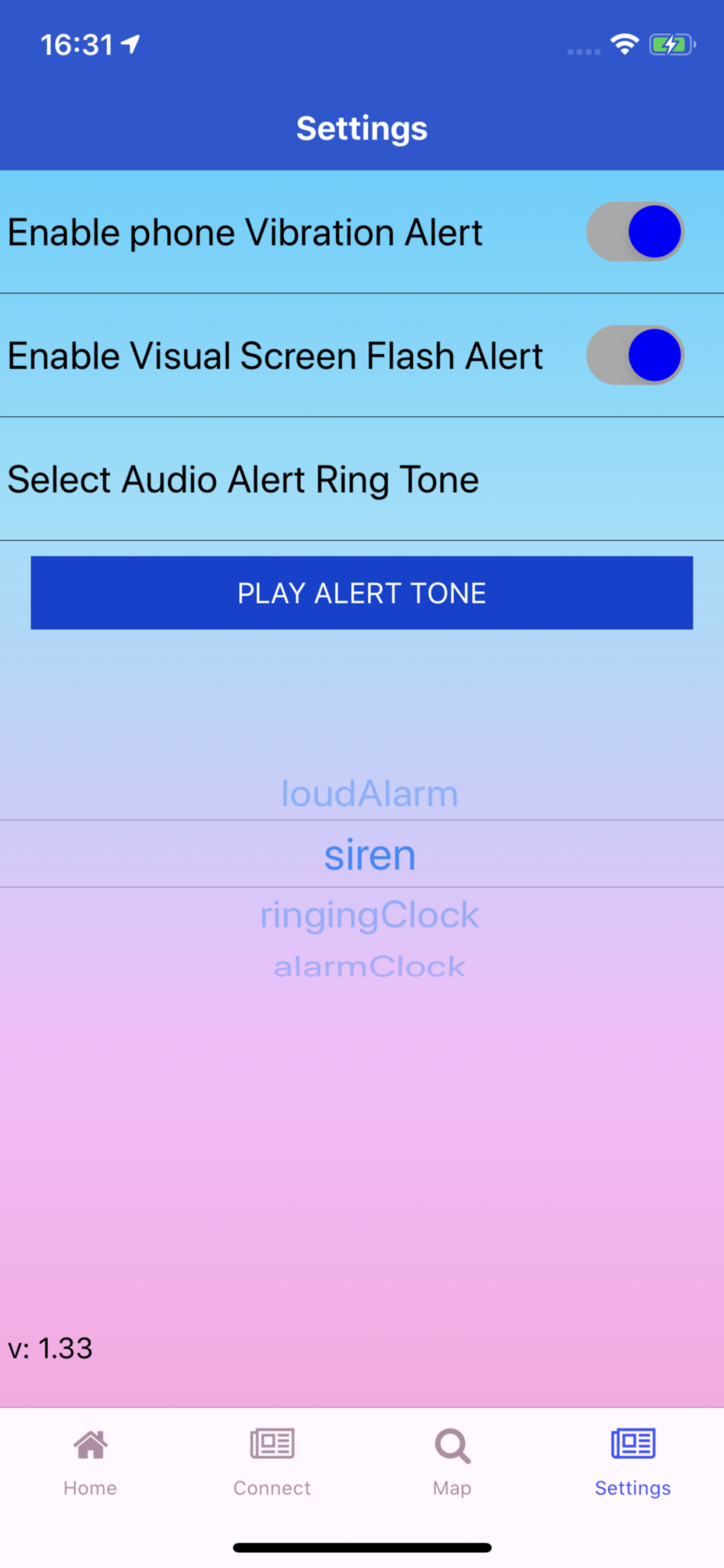 16:31

Settings

Enable phone Vibration Alert

Enable Visual Screen Flash Alert

Select Audio Alert Ring Tone

PLAY ALERT TONE

loudAlarm
siren
ringingClock
alarmClock

v: 1.33

Home
Connect
Map
Settings